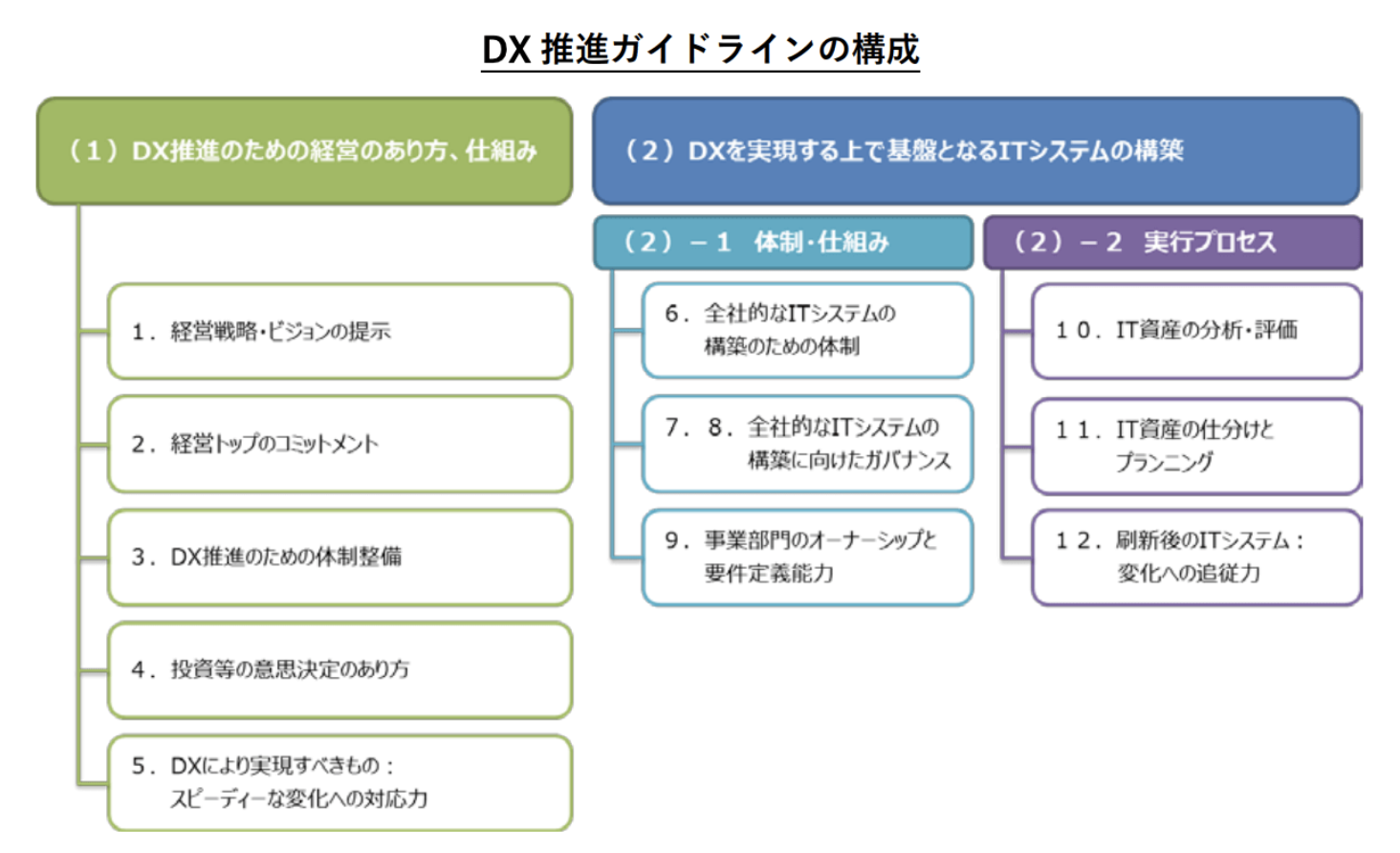 DX 推進ガイドラインの構成

（１）DX推進のための経営のあり方、仕組み

１．経営戦略・ビジョンの提示

２．経営トップのコミットメント

３．DX推進のための体制整備

４．投資等の意思決定のあり方

５．DXにより実現すべきもの：スピーディーな変化への対応力

（２）DXを実現する上で基盤となるITシステムの構築

（２）－１　体制・仕組み

６．全社的なITシステムの構築のための体制

７．８．全社的なITシステムの構築に向けたガバナンス

９．事業部門のオーナーシップと要件定義能力

（２）－２　実行プロセス

１０．IT資産の分析・評価

１１．IT資産の仕分けとプランニング

１２．刷新後のITシステム：変化への追従力